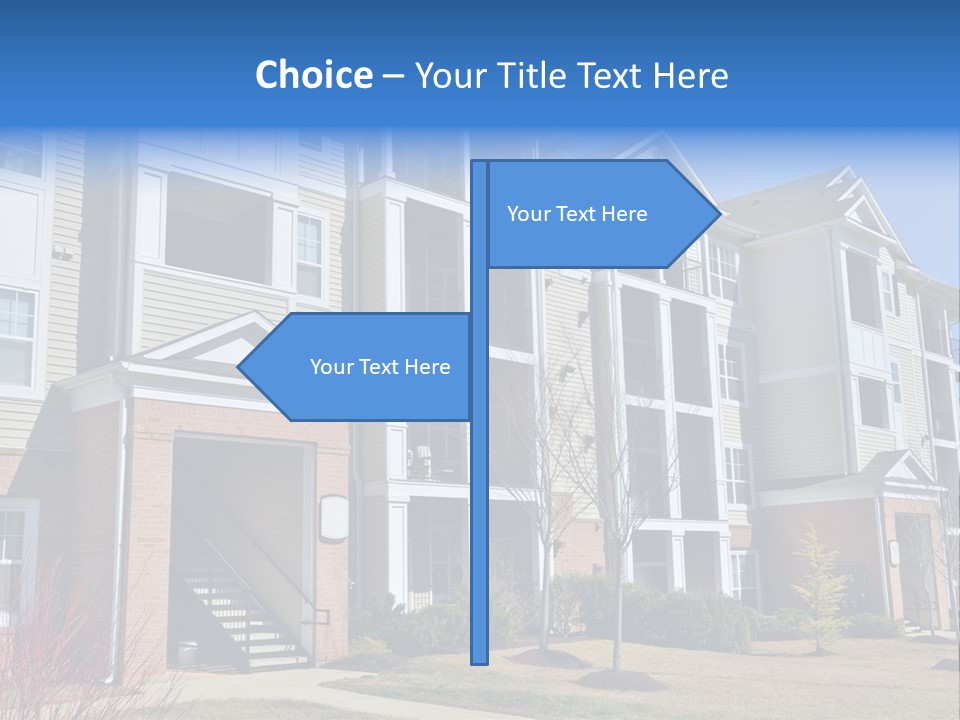 Choice – Your Title Text Here

Your Text Here

Your Text Here